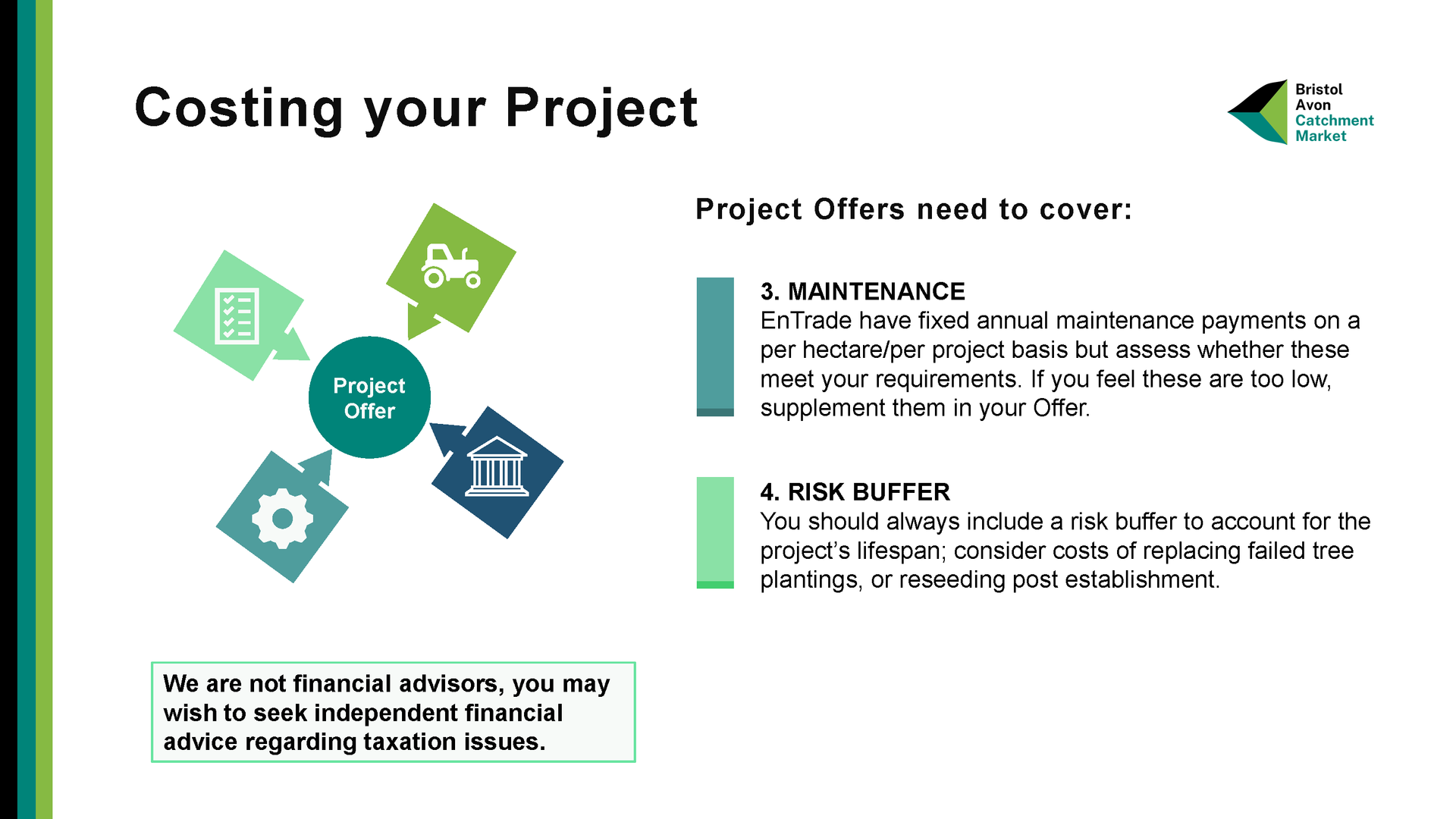 Costing your Project

Bristol Avon Catchment Market

Project Offer

Project Offers need to cover:

3. MAINTENANCE
EnTrade have fixed annual maintenance payments on a per hectare/per project basis but assess whether these meet your requirements. If you feel these are too low, supplement them in your Offer.

4. RISK BUFFER
You should always include a risk buffer to account for the project's lifespan; consider costs of replacing failed tree plantings, or reseeding post establishment.

We are not financial advisors, you may wish to seek independent financial advice regarding taxation issues.